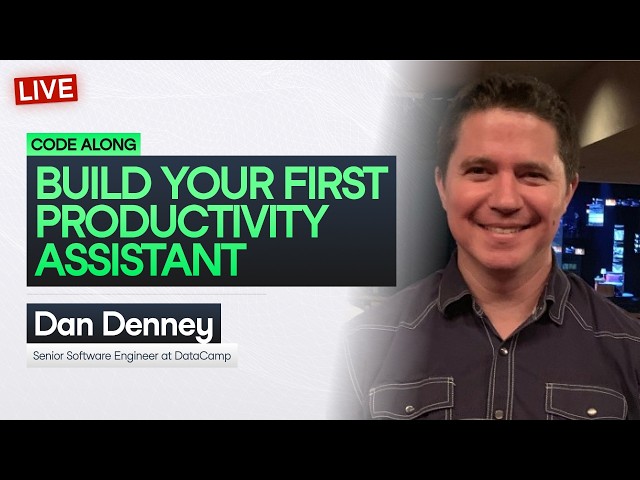 LIVE

CODE ALONG

BUILD YOUR FIRST PRODUCTIVITY ASSISTANT

Dan Denney

Senior Software Engineer at DataCamp